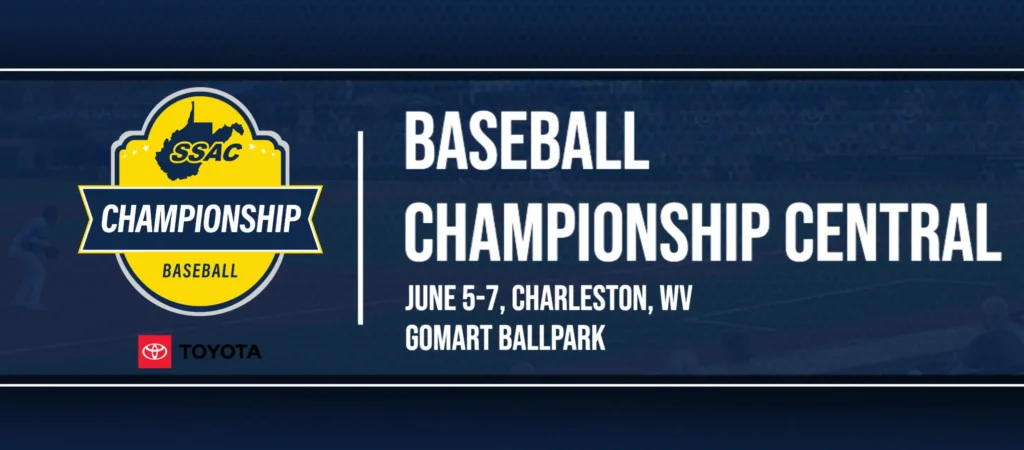 SSAC
CHAMPIONSHIP
BASEBALL

TOYOTA

BASEBALL CHAMPIONSHIP CENTRAL

JUNE 5-7, CHARLESTON, WV
GOMART BALLPARK